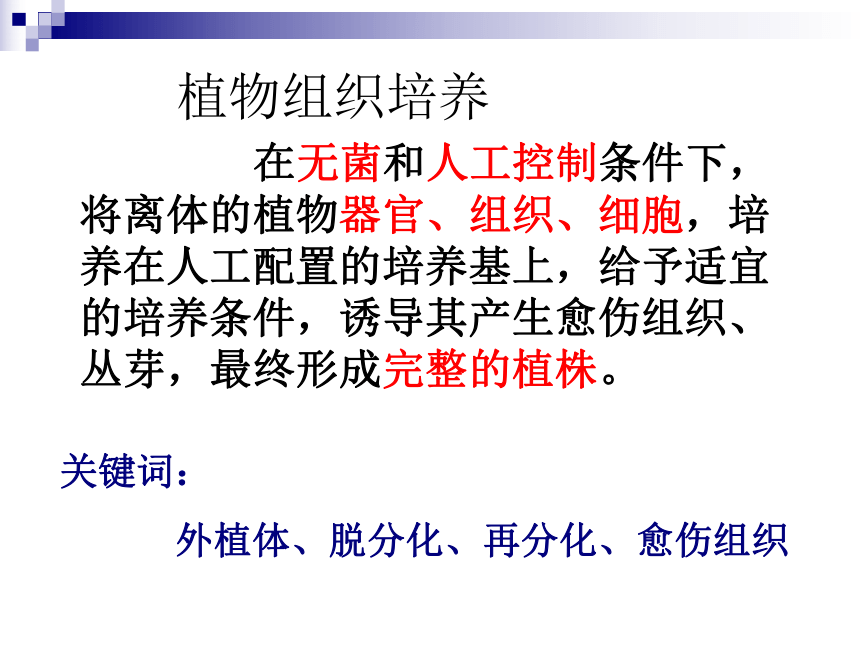 植物组织培养

在无菌和人工控制条件下，将离体的植物器官、组织、细胞，培养在人工配置的培养基上，给予适宜的培养条件，诱导其产生愈伤组织、丛芽，最终形成完整的植株。

关键词：

外植体、脱分化、再分化、愈伤组织